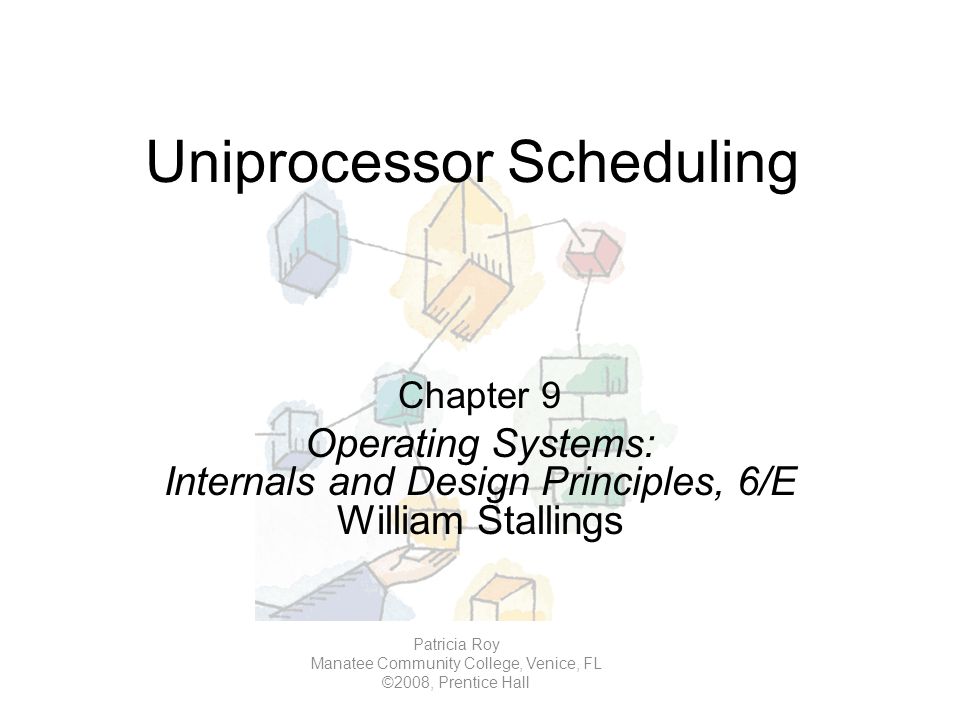 Uniprocessor Scheduling

Chapter 9
Operating Systems:
Internals and Design Principles, 6/E
William Stallings

Patricia Roy
Manatee Community College, Venice, FL
©2008, Prentice Hall